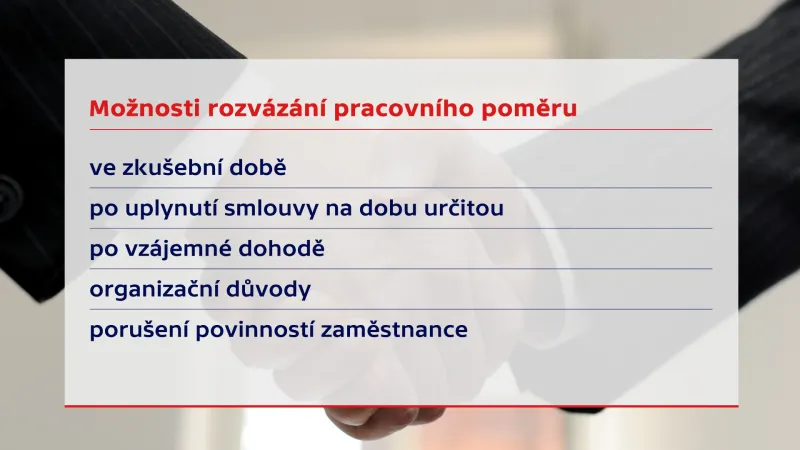 Možnosti rozvázání pracovního poměru

ve zkušební době

po uplynutí smlouvy na dobu určitou

po vzájemné dohodě

organizační důvody

porušení povinností zaměstnance